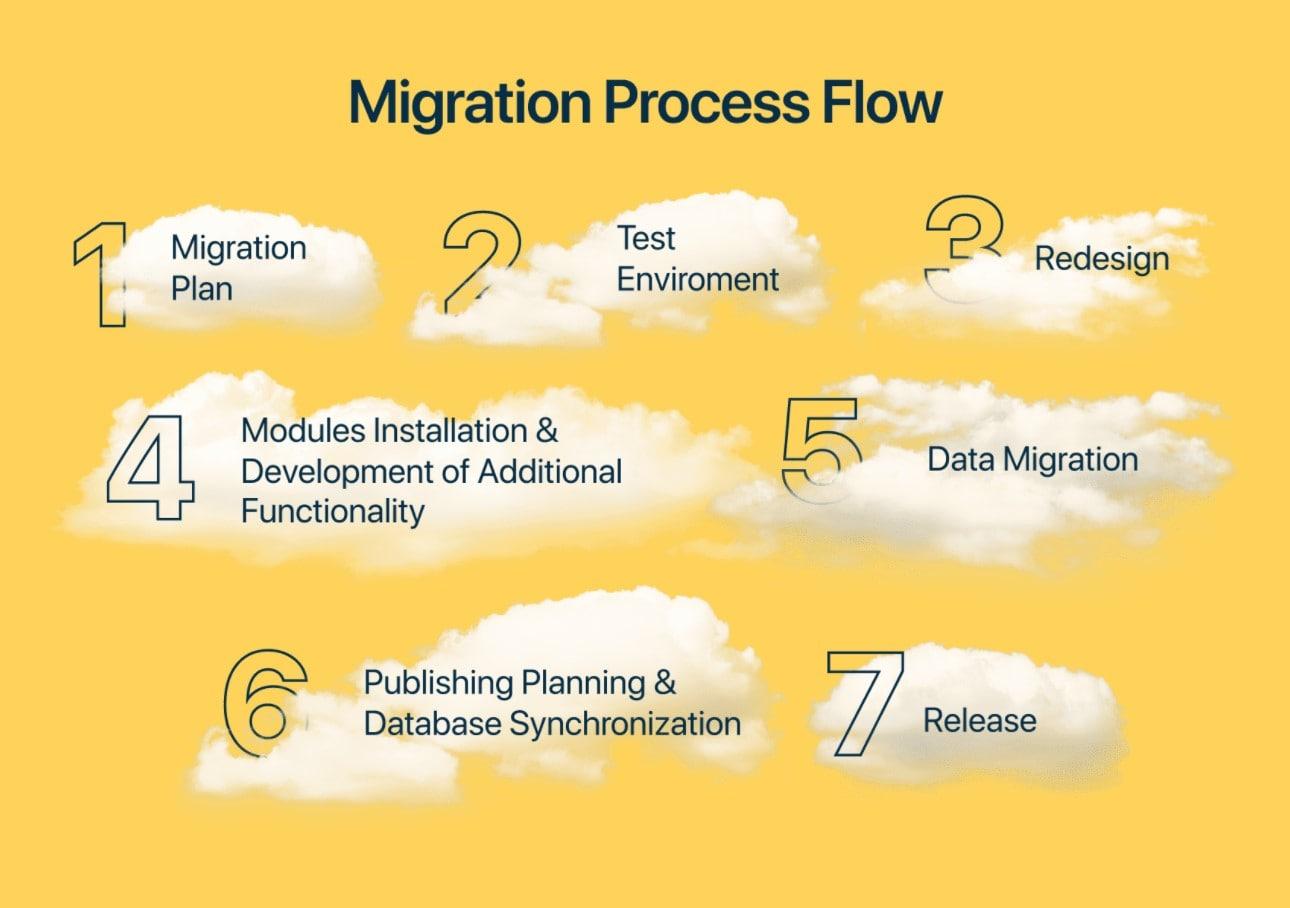 Migration Process Flow

1 Migration Plan

2 Test Enviroment

3 Redesign

4 Modules Installation & Development of Additional Functionality

5 Data Migration

6 Publishing Planning & Database Synchronization

7 Release